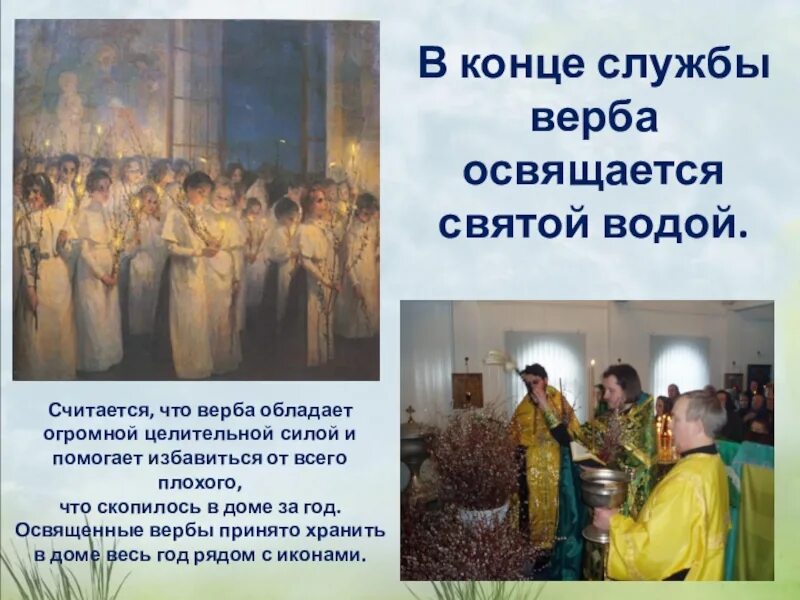 В конце службы верба освящается святой водой.

Считается, что верба обладает огромной целительной силой и помогает избавиться от всего плохого,
что скопилось в доме за год.
Освященные вербы принято хранить в доме весь год рядом с иконами.